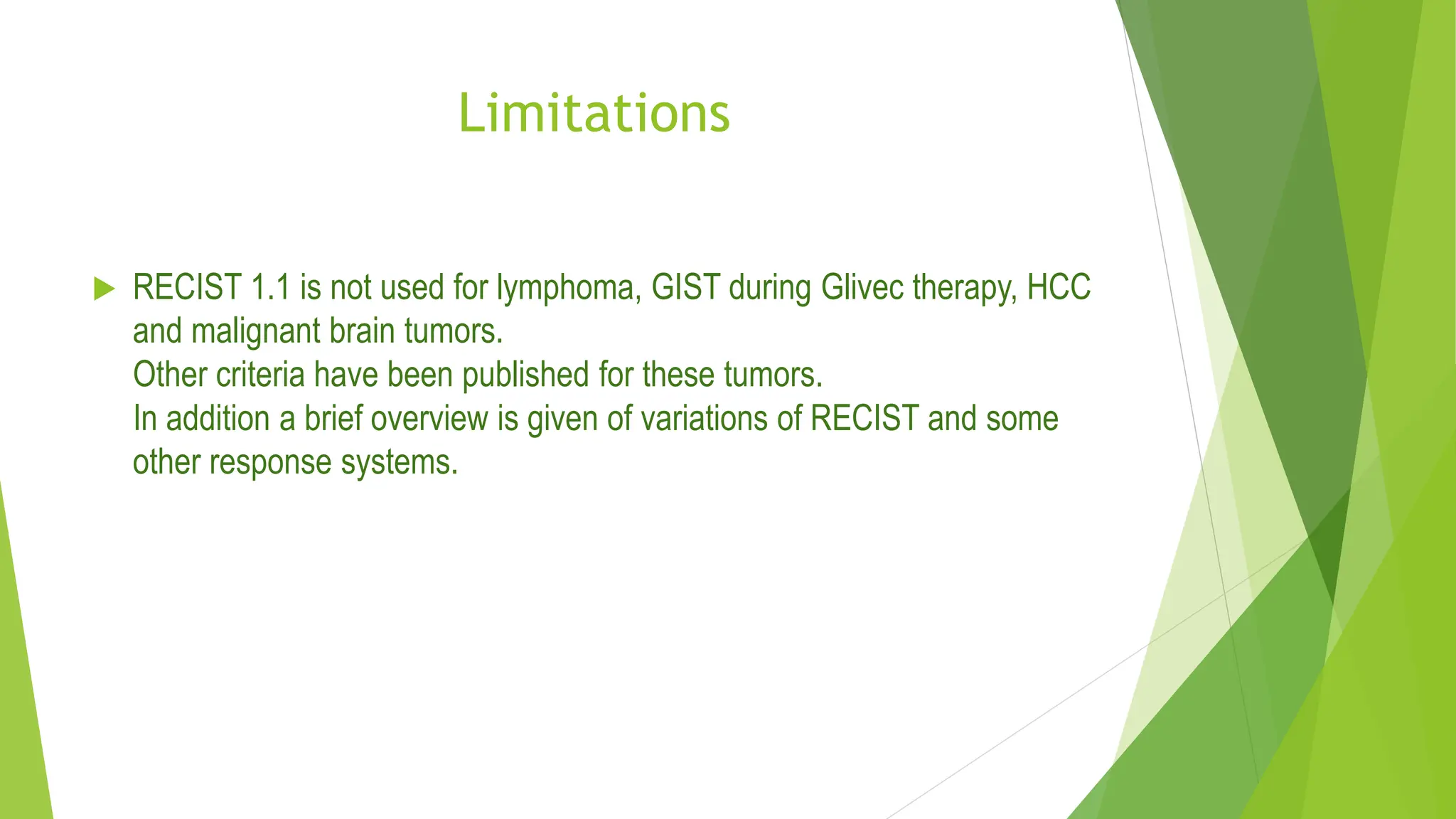 Limitations

RECIST 1.1 is not used for lymphoma, GIST during Glivec therapy, HCC and malignant brain tumors.
Other criteria have been published for these tumors.
In addition a brief overview is given of variations of RECIST and some other response systems.